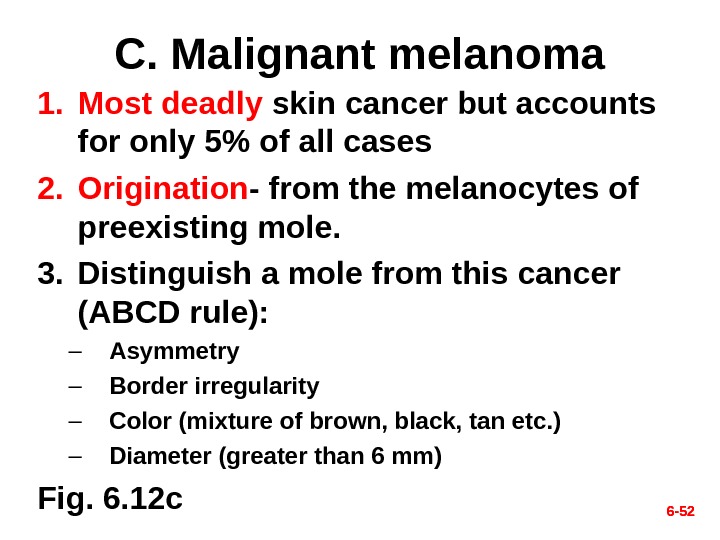 C. Malignant melanoma

1. Most deadly skin cancer but accounts for only 5% of all cases

2. Origination- from the melanocytes of preexisting mole.

3. Distinguish a mole from this cancer (ABCD rule):

– Asymmetry
– Border irregularity
– Color (mixture of brown, black, tan etc.)
– Diameter (greater than 6 mm)

Fig. 6.12c

6-52